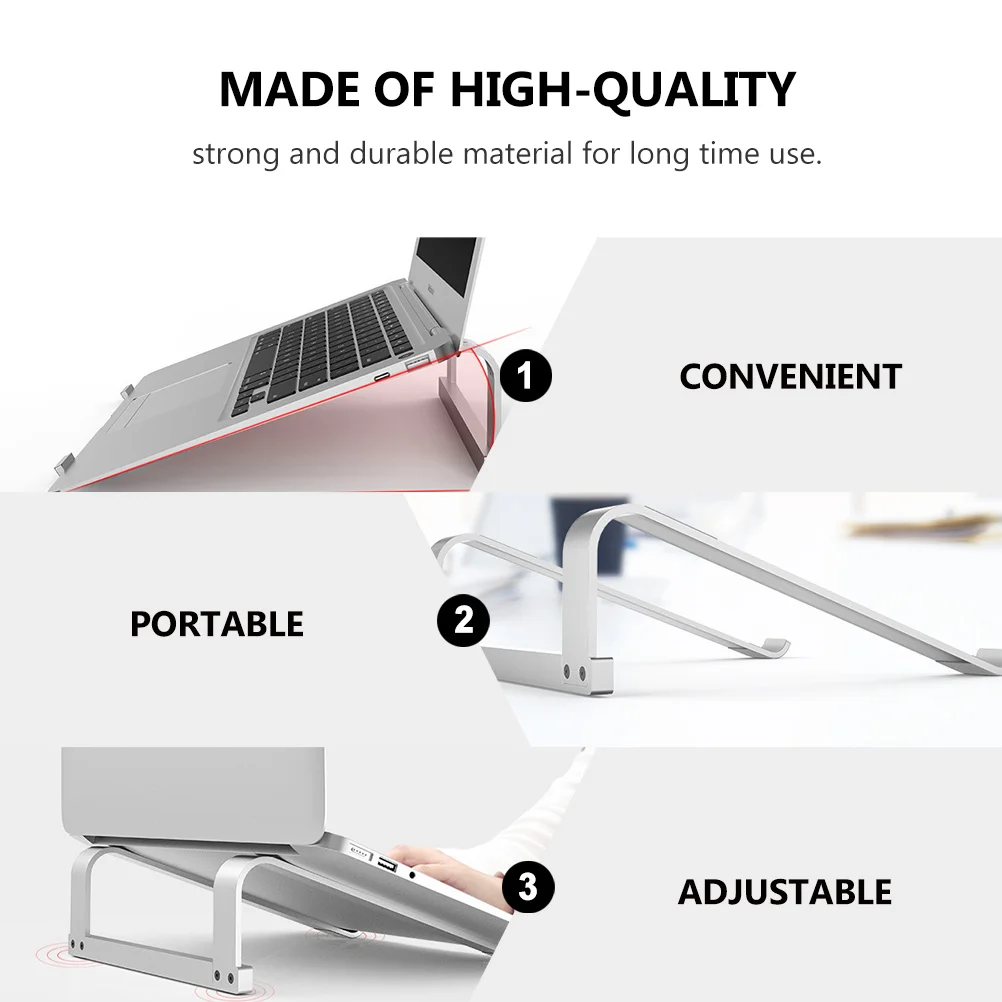 MADE OF HIGH-QUALITY

strong and durable material for long time use.

1

CONVENIENT

PORTABLE

2

3

ADJUSTABLE